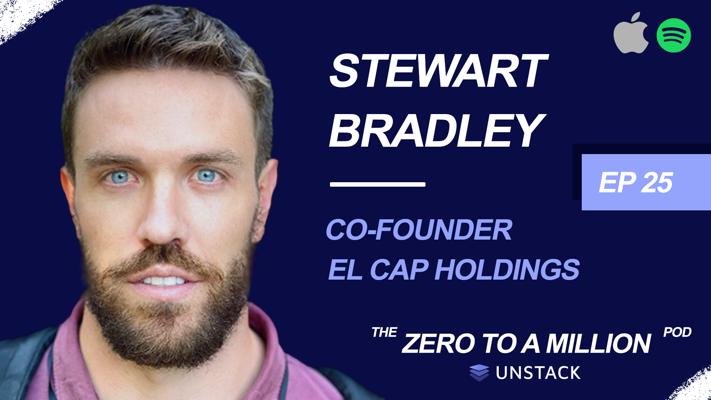 STEWART BRADLEY

EP 25

CO-FOUNDER
EL CAP HOLDINGS

THE ZERO TO A MILLION POD
UNSTACK